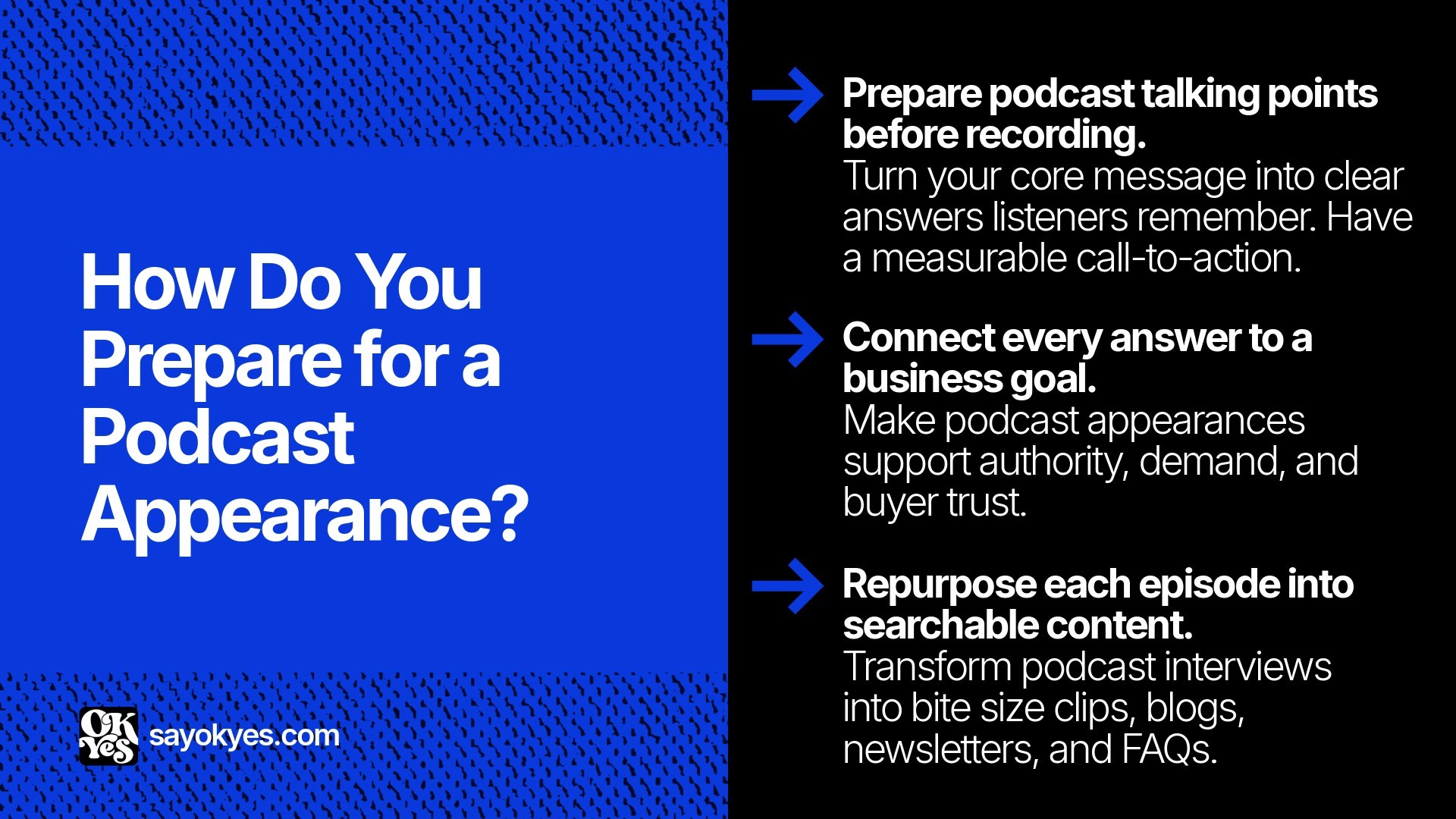 How Do You Prepare for a Podcast Appearance?

OK Yes sayokyes.com

Prepare podcast talking points before recording.
Turn your core message into clear answers listeners remember. Have a measurable call-to-action.

Connect every answer to a business goal.
Make podcast appearances support authority, demand, and buyer trust.

Repurpose each episode into searchable content.
Transform podcast interviews into bite size clips, blogs, newsletters, and FAQs.